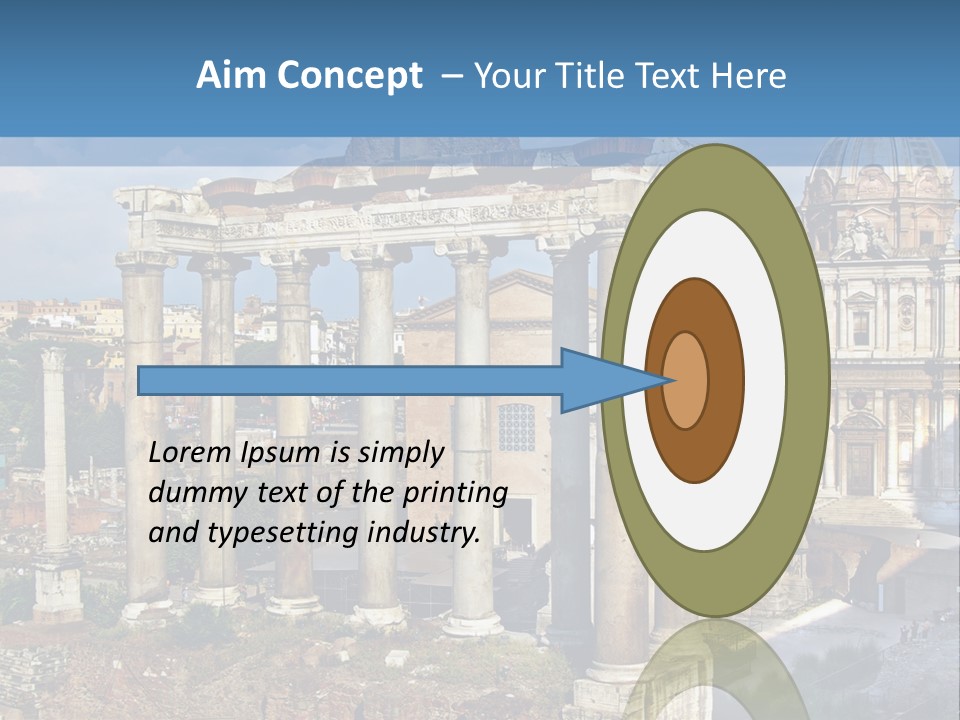 Aim Concept – Your Title Text Here

Lorem Ipsum is simply dummy text of the printing and typesetting industry.